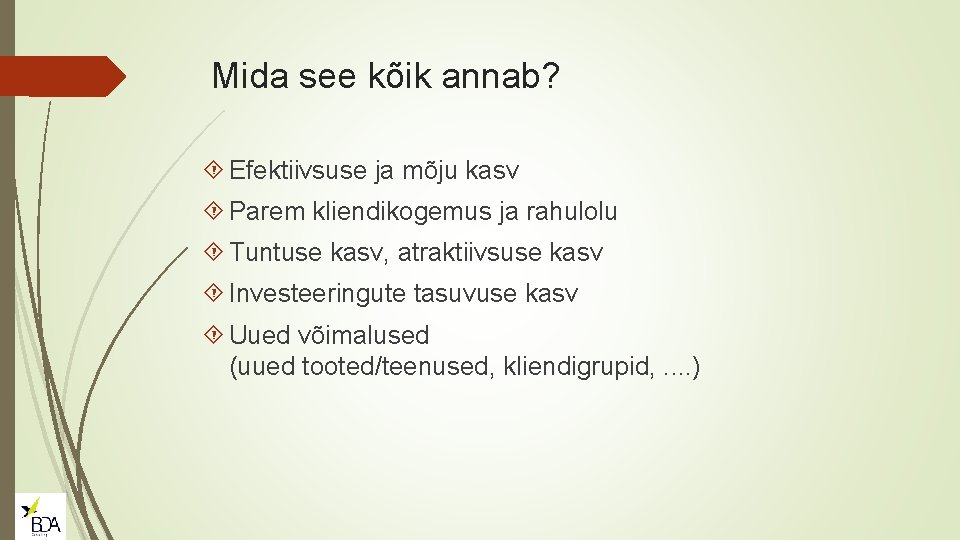 Mida see kõik annab?

Efektiivsuse ja mõju kasv

Parem kliendikogemus ja rahulolu

Tuntuse kasv, atraktiivsuse kasv

Investeeringute tasuvuse kasv

Uued võimalused (uued tooted/teenused, kliendigrupid, ....)

BDA